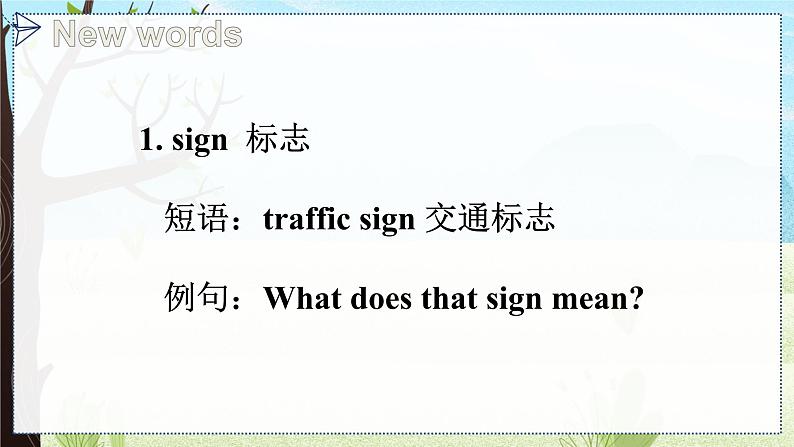 New words

1. sign 标志

短语：traffic sign 交通标志

例句：What does that sign mean?